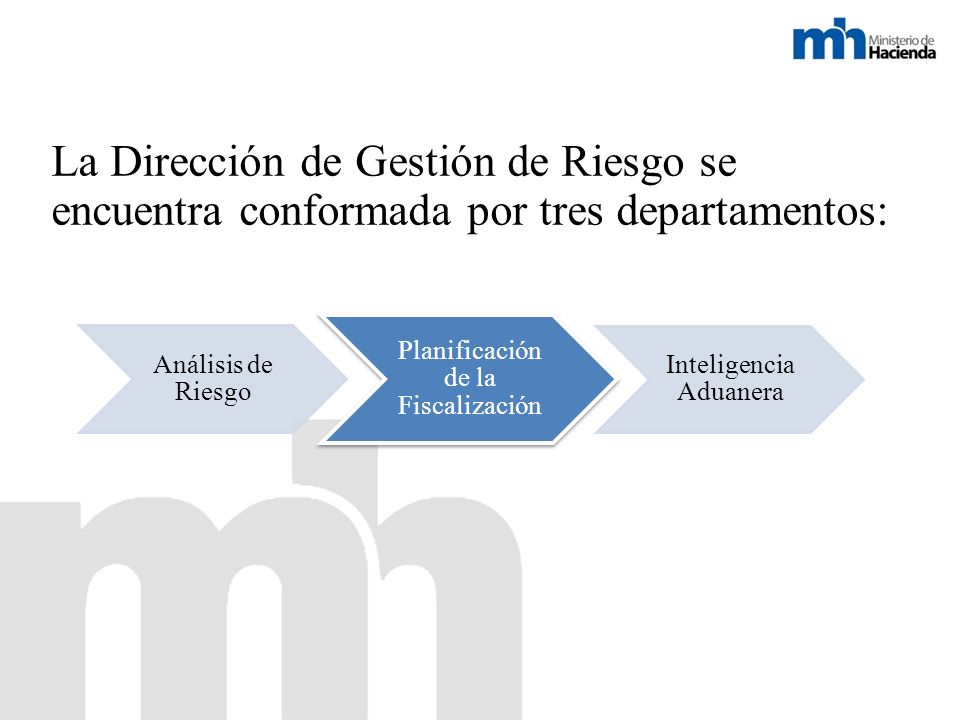 mh Ministerio de Hacienda

La Dirección de Gestión de Riesgo se encuentra conformada por tres departamentos:

Análisis de Riesgo

Planificación de la Fiscalización

Inteligencia Aduanera